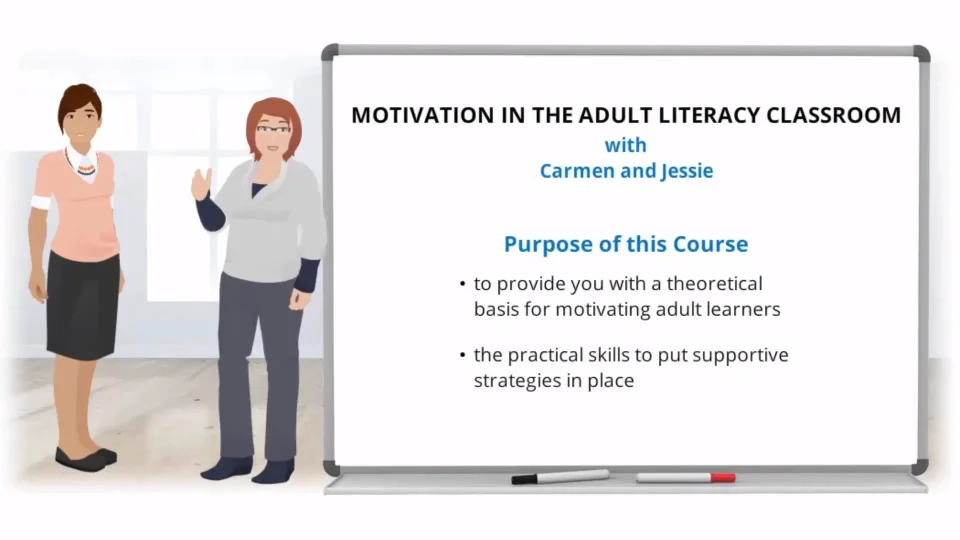 MOTIVATION IN THE ADULT LITERACY CLASSROOM
with
Carmen and Jessie

Purpose of this Course

• to provide you with a theoretical basis for motivating adult learners

• the practical skills to put supportive strategies in place